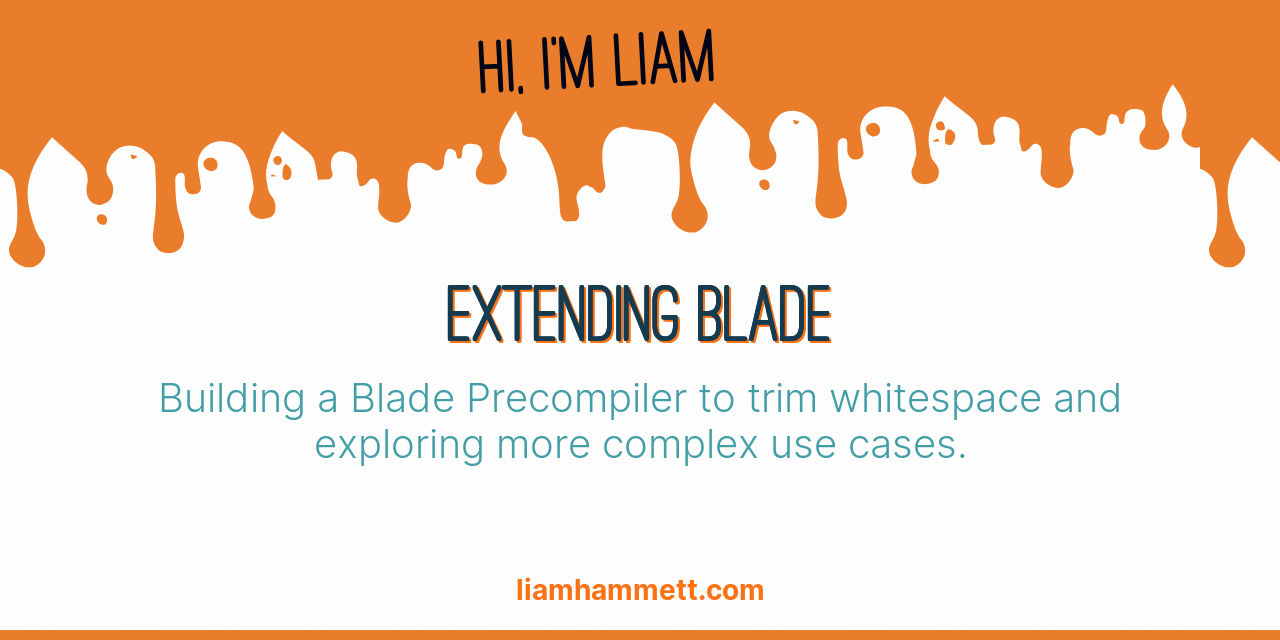 HI, I'M LIAM

EXTENDING BLADE

Building a Blade Precompiler to trim whitespace and exploring more complex use cases.

liamhammett.com